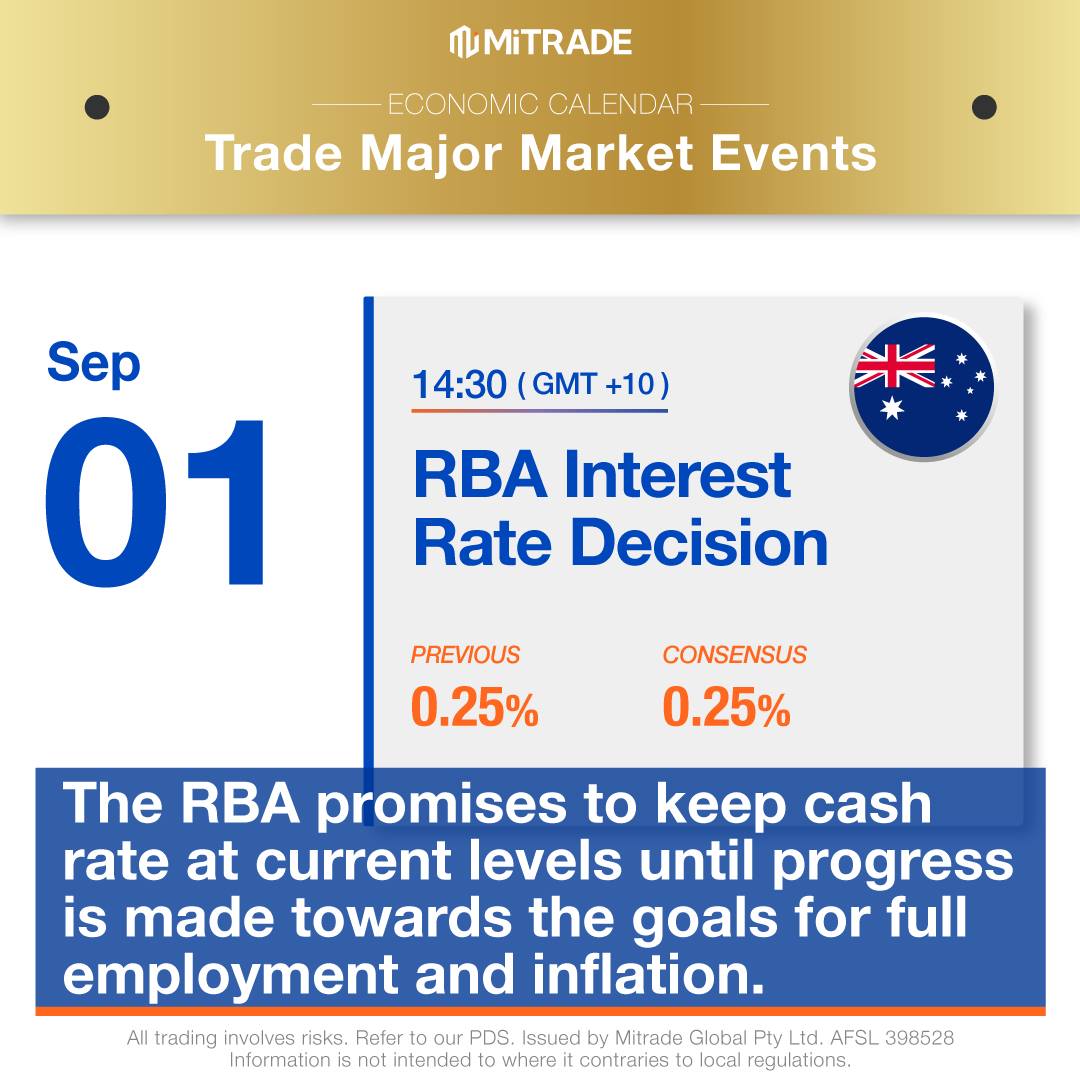 MiTRADE

ECONOMIC CALENDAR

Trade Major Market Events

Sep

01

14:30 ( GMT +10 )

RBA Interest Rate Decision

PREVIOUS
0.25%

CONSENSUS
0.25%

The RBA promises to keep cash rate at current levels until progress is made towards the goals for full employment and inflation.

All trading involves risks. Refer to our PDS. Issued by Mitrade Global Pty Ltd. AFSL 398528
Information is not intended to where it contraries to local regulations.